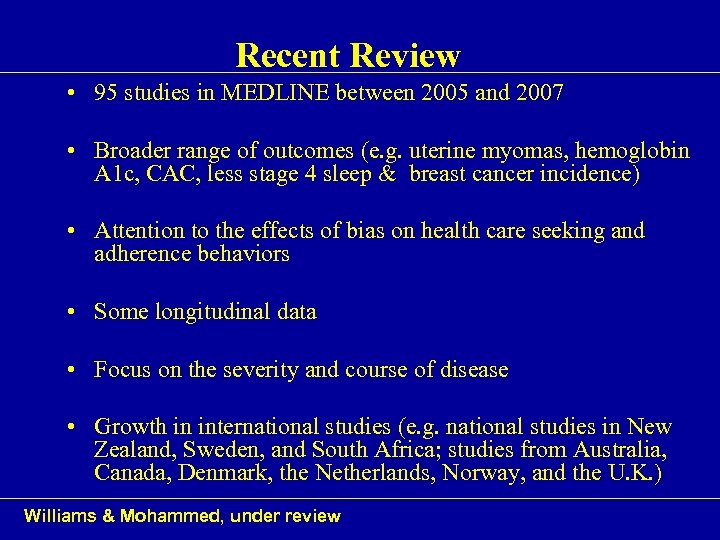 Recent Review

• 95 studies in MEDLINE between 2005 and 2007

• Broader range of outcomes (e.g. uterine myomas, hemoglobin A1c, CAC, less stage 4 sleep & breast cancer incidence)

• Attention to the effects of bias on health care seeking and adherence behaviors

• Some longitudinal data

• Focus on the severity and course of disease

• Growth in international studies (e.g. national studies in New Zealand, Sweden, and South Africa; studies from Australia, Canada, Denmark, the Netherlands, Norway, and the U.K.)

Williams & Mohammed, under review